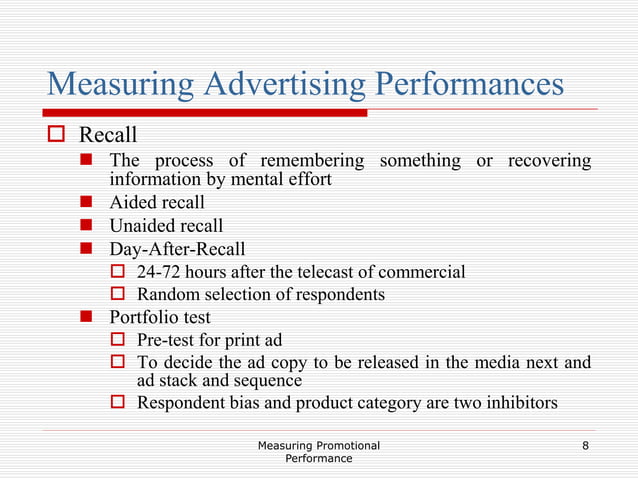 Measuring Advertising Performances

Recall

The process of remembering something or recovering information by mental effort

Aided recall

Unaided recall

Day-After-Recall

24-72 hours after the telecast of commercial

Random selection of respondents

Portfolio test

Pre-test for print ad

To decide the ad copy to be released in the media next and ad stack and sequence

Respondent bias and product category are two inhibitors

Measuring Promotional Performance

8